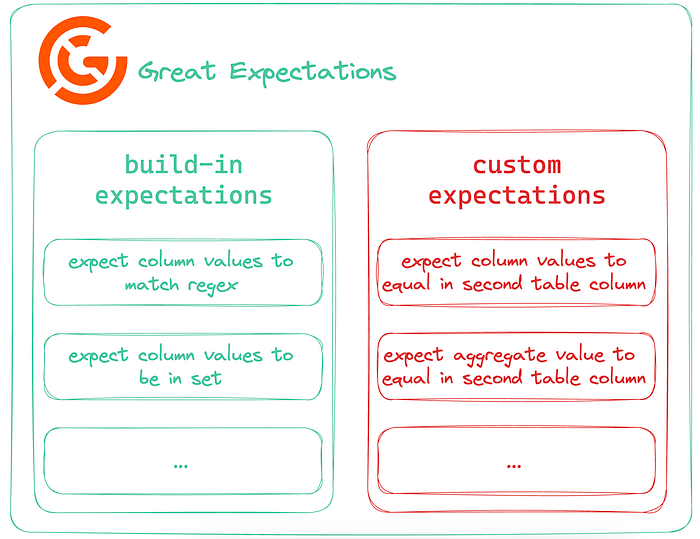 Great Expectations

build-in expectations

expect column values to match regex

expect column values to be in set

...

custom expectations

expect column values to equal in second table column

expect aggregate value to equal in second table column

...